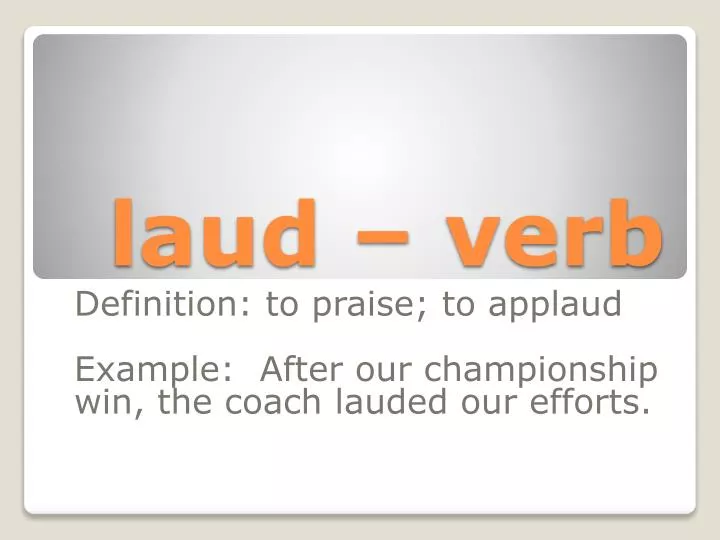 laud – verb

Definition: to praise; to applaud

Example: After our championship win, the coach lauded our efforts.